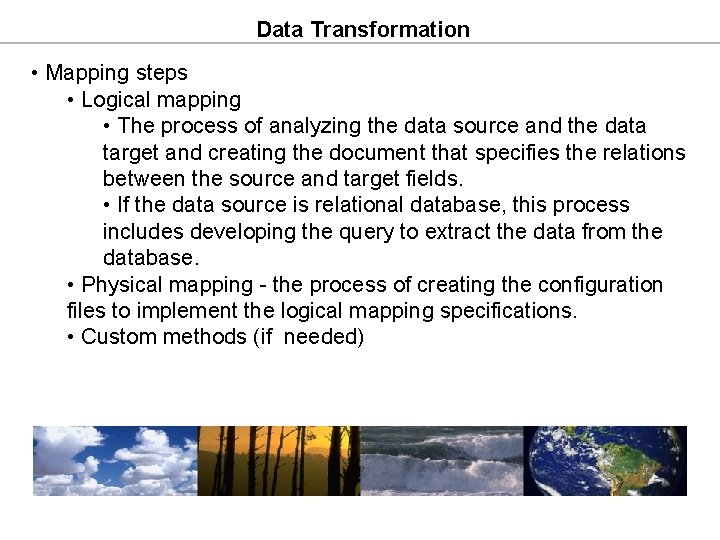 Data Transformation

• Mapping steps

• Logical mapping

• The process of analyzing the data source and the data target and creating the document that specifies the relations between the source and target fields.

• If the data source is relational database, this process includes developing the query to extract the data from the database.

• Physical mapping - the process of creating the configuration files to implement the logical mapping specifications.

• Custom methods (if needed)